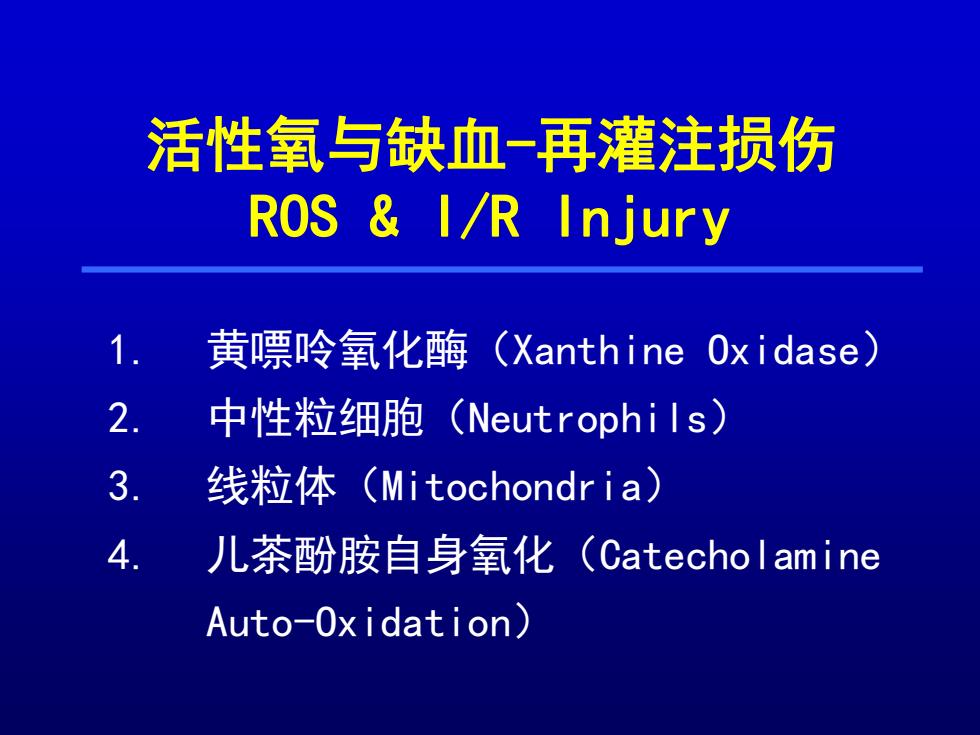 活性氧与缺血-再灌注损伤
ROS & I/R Injury

1. 黄嘌呤氧化酶（Xanthine Oxidase）
2. 中性粒细胞（Neutrophils）
3. 线粒体（Mitochondria）
4. 儿茶酚胺自身氧化（Catecholamine Auto-Oxidation）